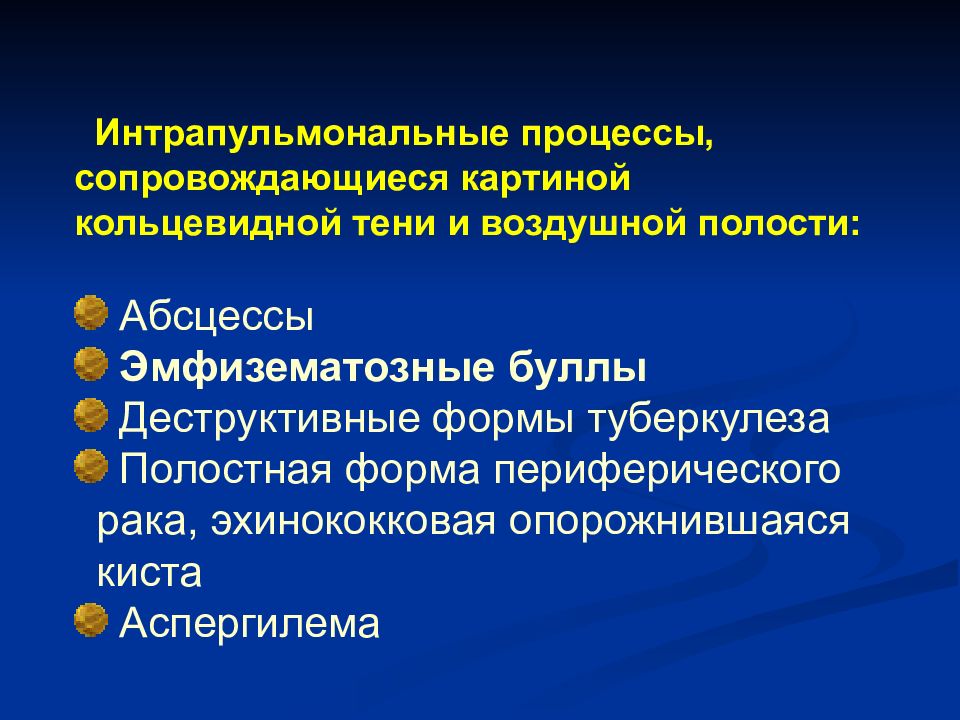 Интрапульмональные процессы, сопровождающиеся картиной кольцевидной тени и воздушной полости:

Абсцессы
Эмфизематозные буллы
Деструктивные формы туберкулеза
Полостная форма периферического рака, эхинококковая опорожнившаяся киста
Аспергилема